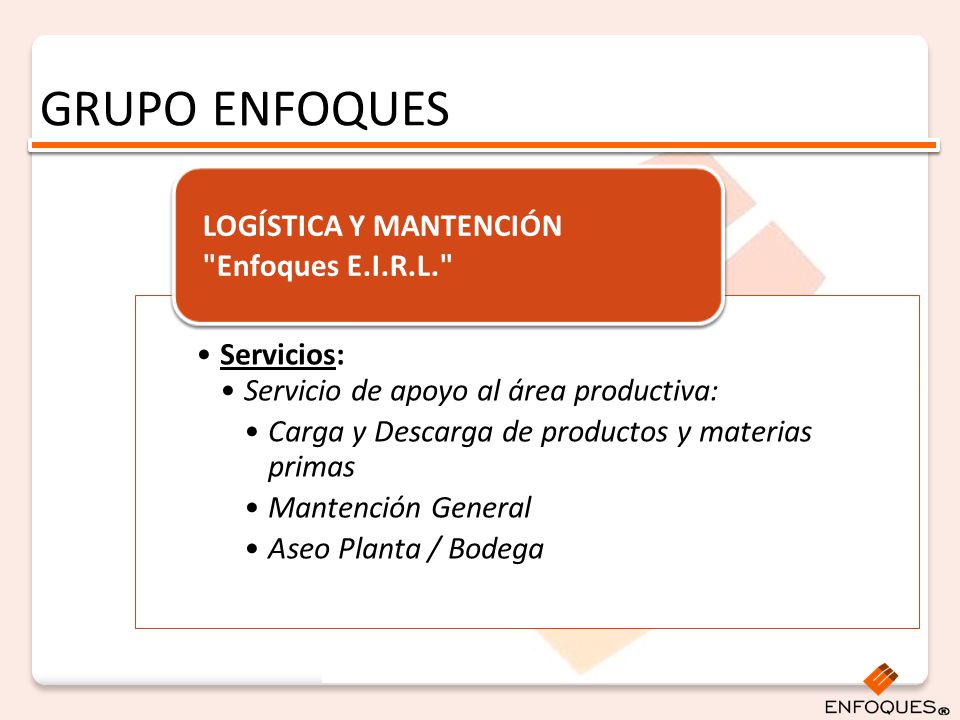 GRUPO ENFOQUES

LOGÍSTICA Y MANTENCIÓN
"Enfoques E.I.R.L."

• Servicios:
• Servicio de apoyo al área productiva:
• Carga y Descarga de productos y materias primas
• Mantención General
• Aseo Planta / Bodega

ENFOQUES®